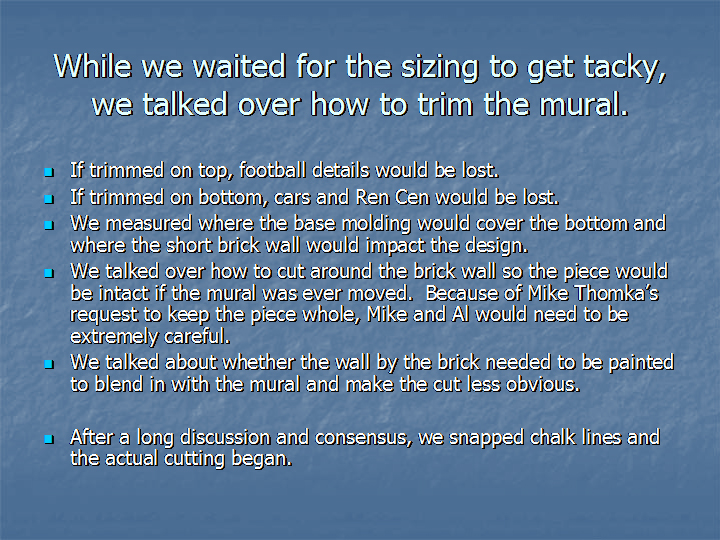 While we waited for the sizing to get tacky, we talked over how to trim the mural.

- If trimmed on top, football details would be lost.
- If trimmed on bottom, cars and Ren Cen would be lost.
- We measured where the base molding would cover the bottom and where the short brick wall would impact the design.
- We talked over how to cut around the brick wall so the piece would be intact if the mural was ever moved. Because of Mike Thomka's request to keep the piece whole, Mike and Al would need to be extremely careful.
- We talked about whether the wall by the brick needed to be painted to blend in with the mural and make the cut less obvious.

- After a long discussion and consensus, we snapped chalk lines and the actual cutting began.